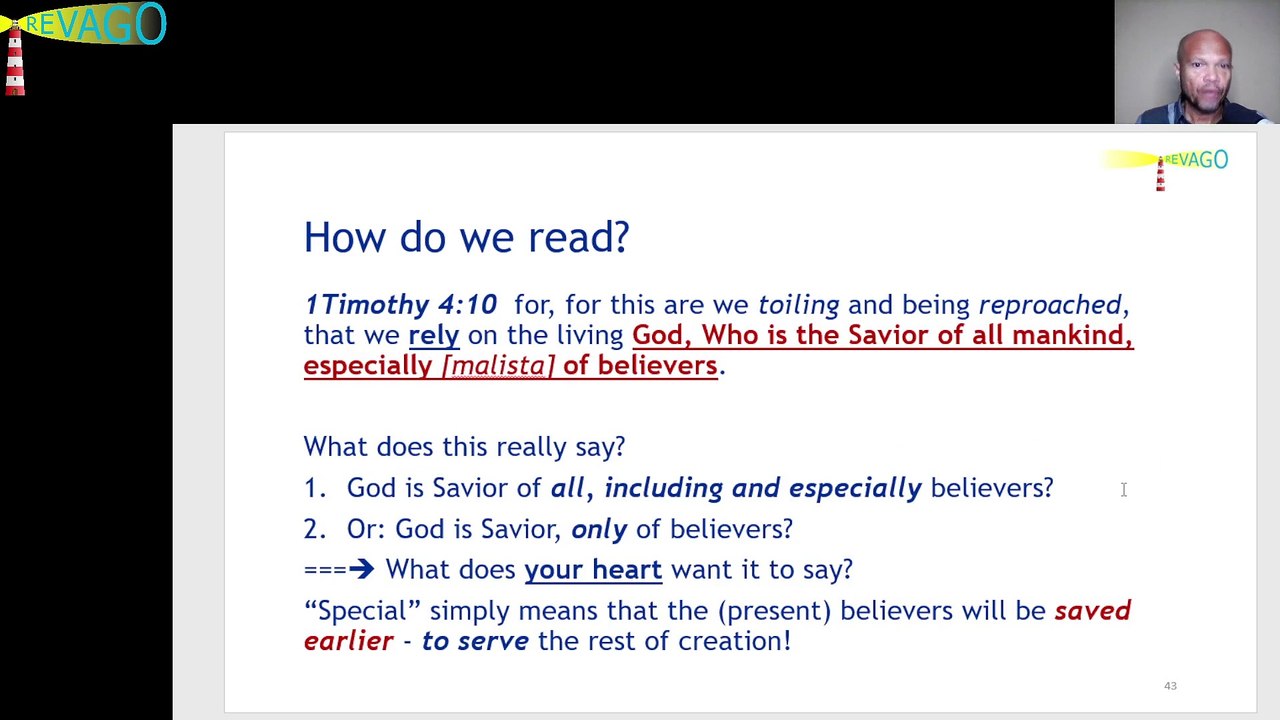 REVAGO

REVAGO

How do we read?

1Timothy 4:10 for, for this are we toiling and being reproached, that we rely on the living God, Who is the Savior of all mankind, especially [malista] of believers.

What does this really say?

1. God is Savior of all, including and especially believers?

2. Or: God is Savior, only of believers?

===➔ What does your heart want it to say?

“Special” simply means that the (present) believers will be saved earlier - to serve the rest of creation!

43